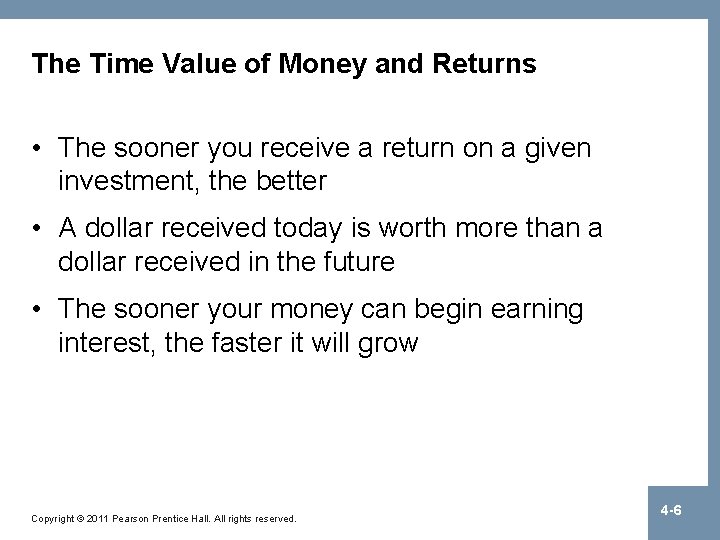 The Time Value of Money and Returns

• The sooner you receive a return on a given investment, the better

• A dollar received today is worth more than a dollar received in the future

• The sooner your money can begin earning interest, the faster it will grow

Copyright © 2011 Pearson Prentice Hall. All rights reserved.

4-6